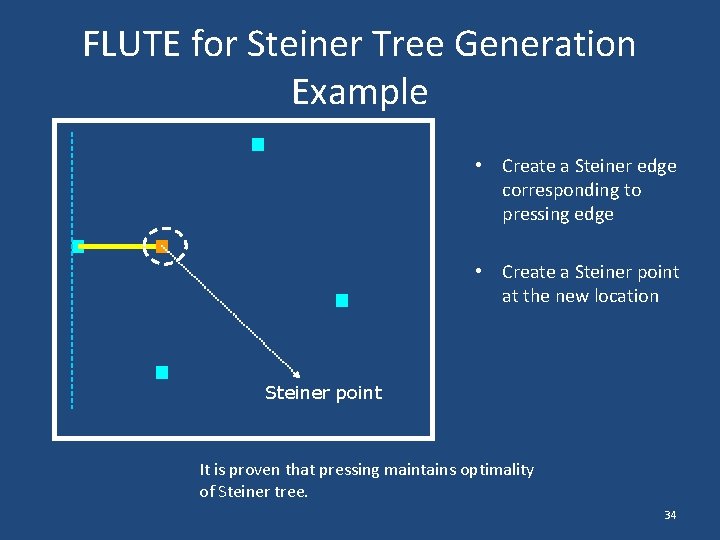 FLUTE for Steiner Tree Generation Example

Steiner point

• Create a Steiner edge corresponding to pressing edge

• Create a Steiner point at the new location

It is proven that pressing maintains optimality of Steiner tree.

34